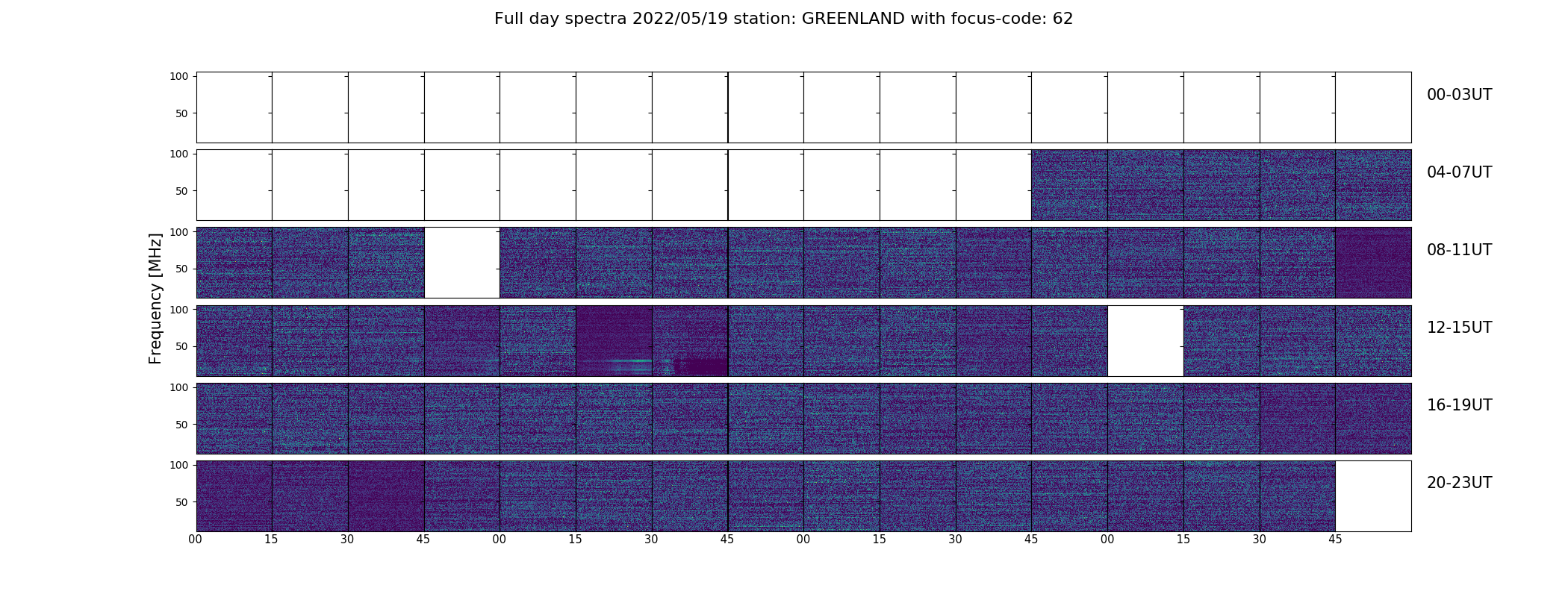 Full day spectra 2022/05/19 station: GREENLAND with focus-code: 62

Frequency [MHz]

100
50
00-03UT

100
50
04-07UT

100
50
08-11UT

100
50
12-15UT

100
50
16-19UT

100
50
20-23UT

00 15 30 45 00 15 30 45 00 15 30 45 00 15 30 45